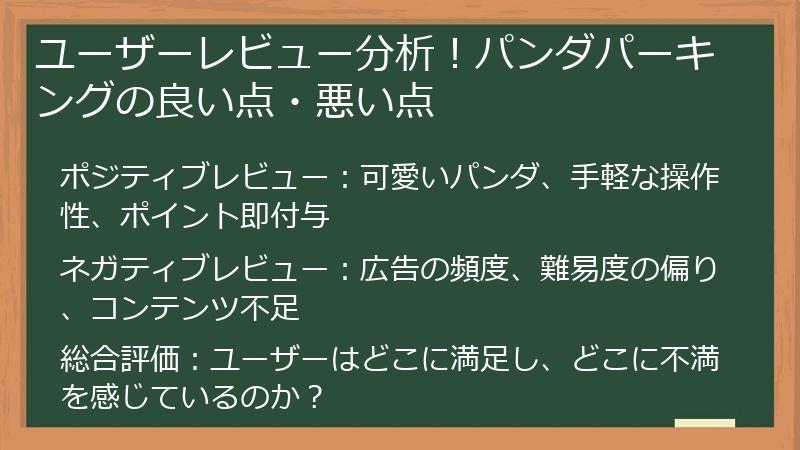 ユーザーレビュー分析！パンダパーキングの良い点・悪い点

ポジティブレビュー：可愛いパンダ、手軽な操作性、ポイント即付与

ネガティブレビュー：広告の頻度、難易度の偏り、コンテンツ不足

総合評価：ユーザーはどこに満足し、どこに不満を感じているのか？